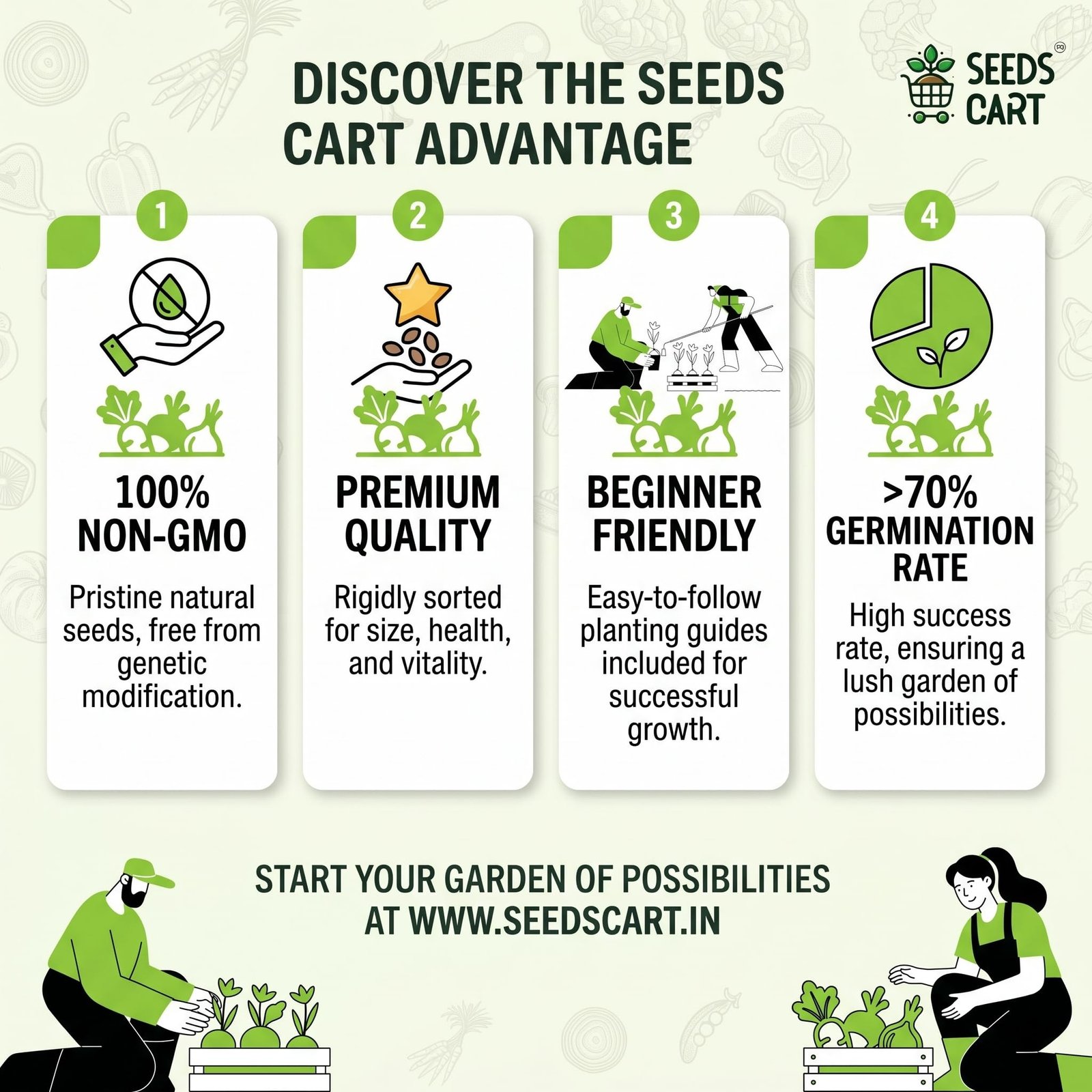 DISCOVER THE SEEDS CART ADVANTAGE

SEEDS CART

1

100% NON-GMO

Pristine natural seeds, free from genetic modification.

2

PREMIUM QUALITY

Rigidly sorted for size, health, and vitality.

3

BEGINNER FRIENDLY

Easy-to-follow planting guides included for successful growth.

4

>70% GERMINATION RATE

High success rate, ensuring a lush garden of possibilities.

START YOUR GARDEN OF POSSIBILITIES AT WWW.SEEDSCART.IN